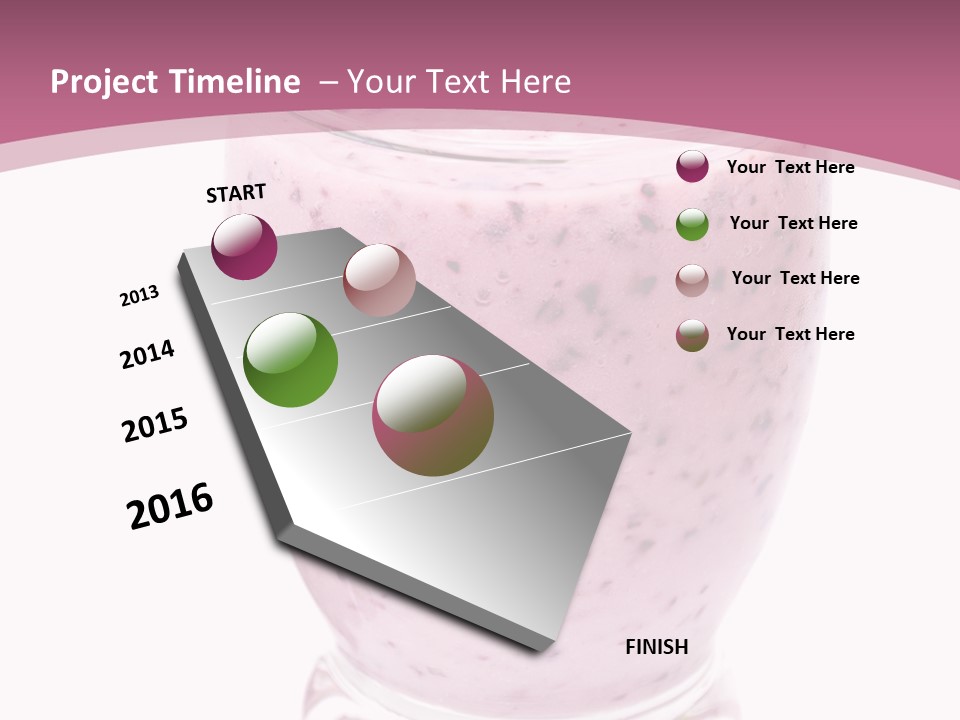 Project Timeline – Your Text Here

START

2013

2014

2015

2016

FINISH

Your Text Here

Your Text Here

Your Text Here

Your Text Here